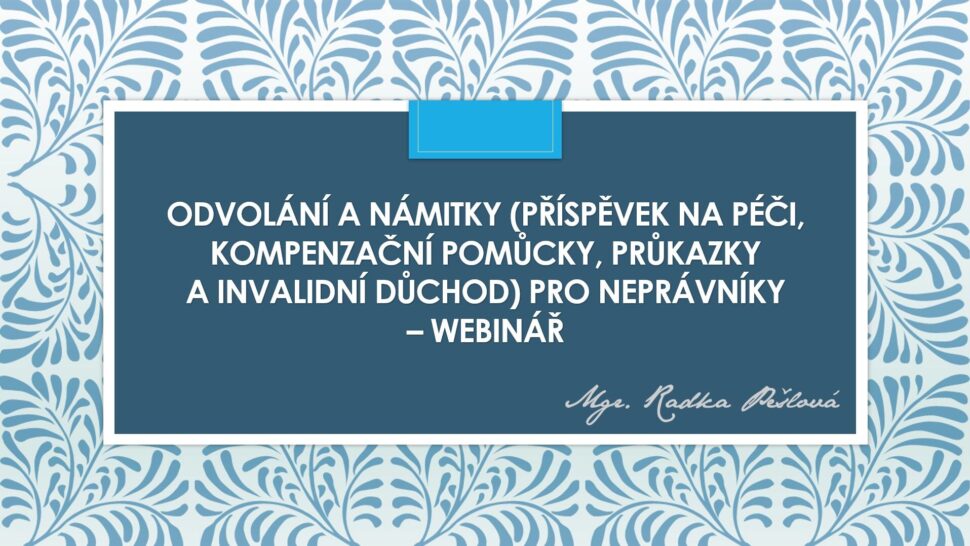 ODVOLÁNÍ A NÁMITKY (PŘÍSPĚVEK NA PÉČI, KOMPENZAČNÍ POMŮCKY, PRŮKAZKY A INVALIDNÍ DŮCHOD) PRO NEPRÁVNÍKY – WEBINÁŘ

Mgr. Radka Pešlová